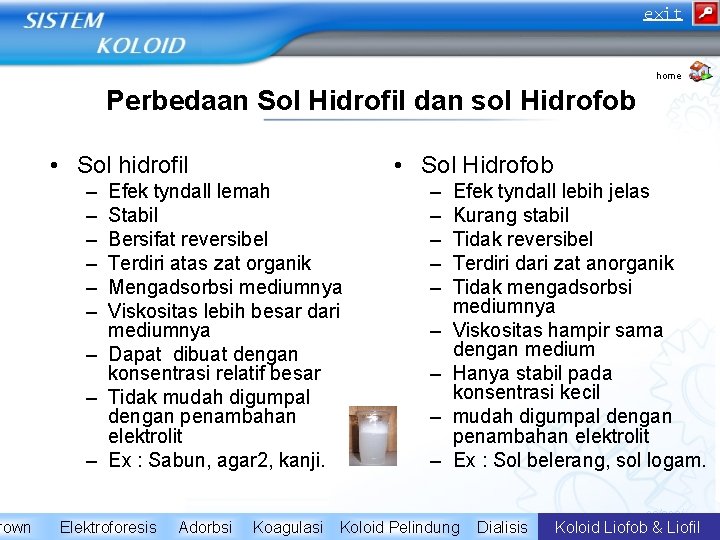 SISTEM KOLOID

exit

home

Perbedaan Sol Hidrofil dan sol Hidrofob

• Sol hidrofil
– Efek tyndall lemah
– Stabil
– Bersifat reversibel
– Terdiri atas zat organik
– Mengadsorbsi mediumnya
– Viskositas lebih besar dari mediumnya
– Dapat dibuat dengan konsentrasi relatif besar
– Tidak mudah digumpal dengan penambahan elektrolit
– Ex : Sabun, agar2, kanji.

• Sol Hidrofob
– Efek tyndall lebih jelas
– Kurang stabil
– Tidak reversibel
– Terdiri dari zat anorganik
– Tidak mengadsorbsi mediumnya
– Viskositas hampir sama dengan medium
– Hanya stabil pada konsentrasi kecil
– mudah digumpal dengan penambahan elektrolit
– Ex : Sol belerang, sol logam.

rown Elektroforesis Adorbsi Koagulasi Koloid Pelindung Dialisis Koloid Liofob & Liofil